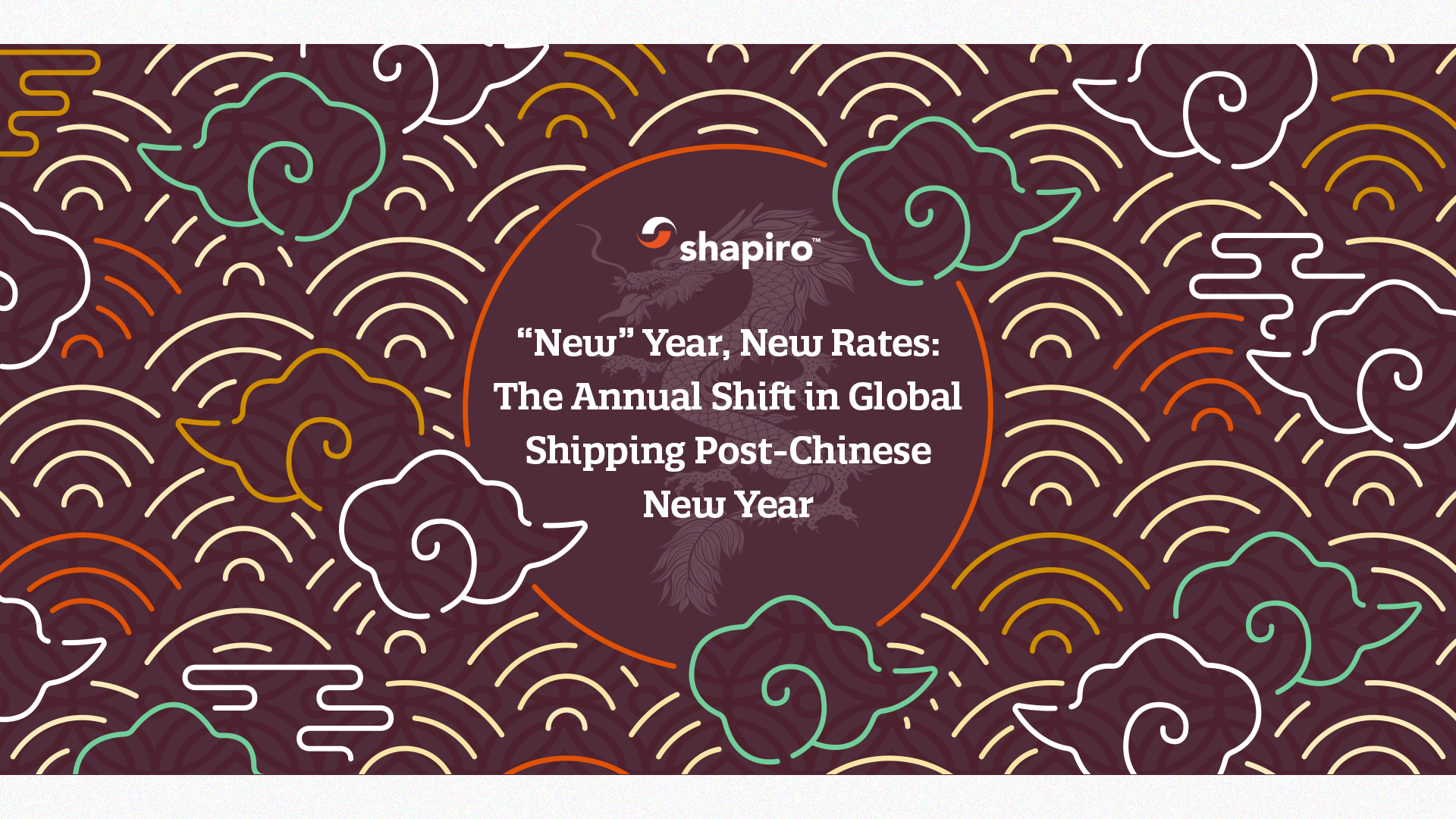 shapiro™

“New” Year, New Rates: The Annual Shift in Global Shipping Post-Chinese New Year